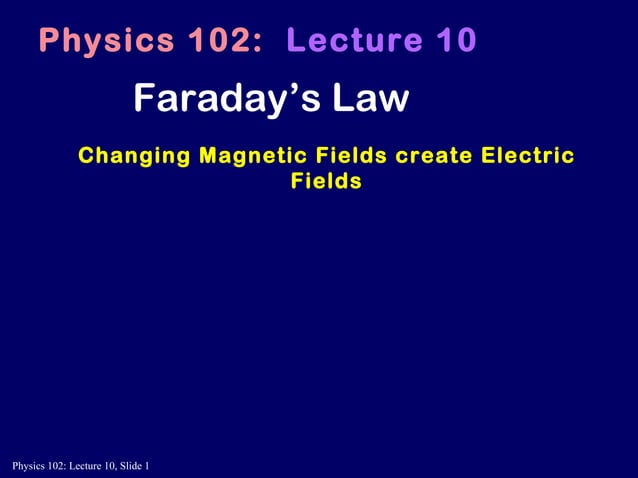 Physics 102: Lecture 10

Faraday's Law

Changing Magnetic Fields create Electric Fields

Physics 102: Lecture 10, Slide 1